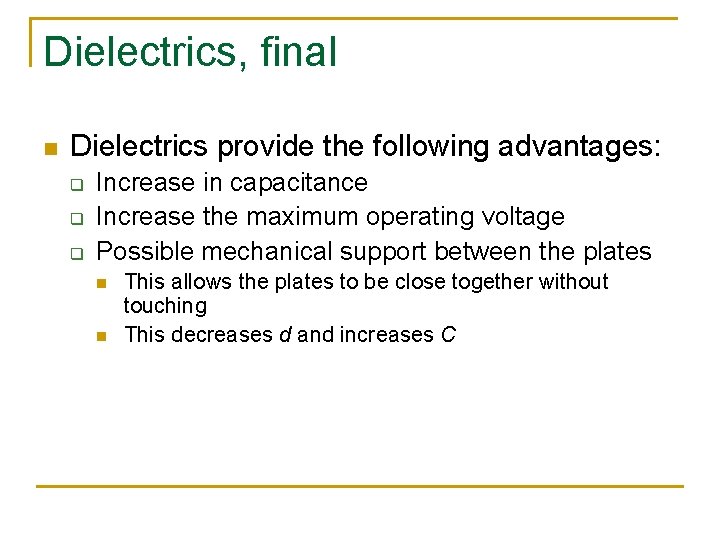 Dielectrics, final

Dielectrics provide the following advantages:

Increase in capacitance

Increase the maximum operating voltage

Possible mechanical support between the plates

This allows the plates to be close together without touching

This decreases $d$ and increases $C$